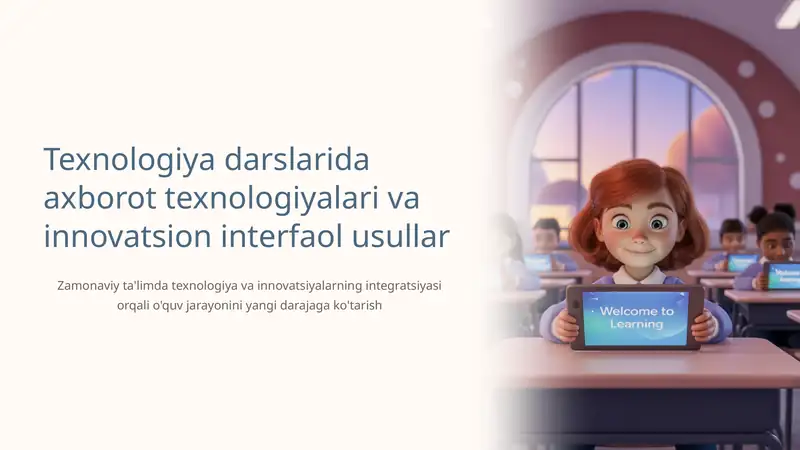 Texnologiya darslarida axborot texnologiyalari va innovatsion interfaol usullar

Zamonaviy ta'limda texnologiya va innovatsiyalarning integratsiyasi orqali o'quv jarayonini yangi darajaga ko'tarish

Welcome to Learning